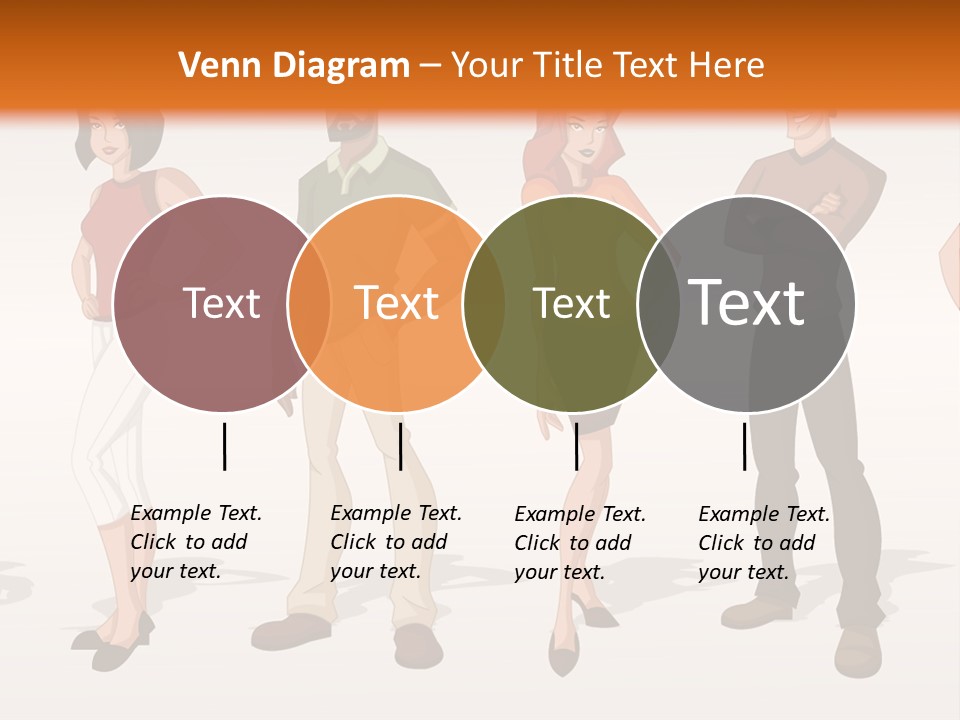 Venn Diagram – Your Title Text Here

Text

Text

Text

Text

Example Text. Click to add your text.

Example Text. Click to add your text.

Example Text. Click to add your text.

Example Text. Click to add your text.